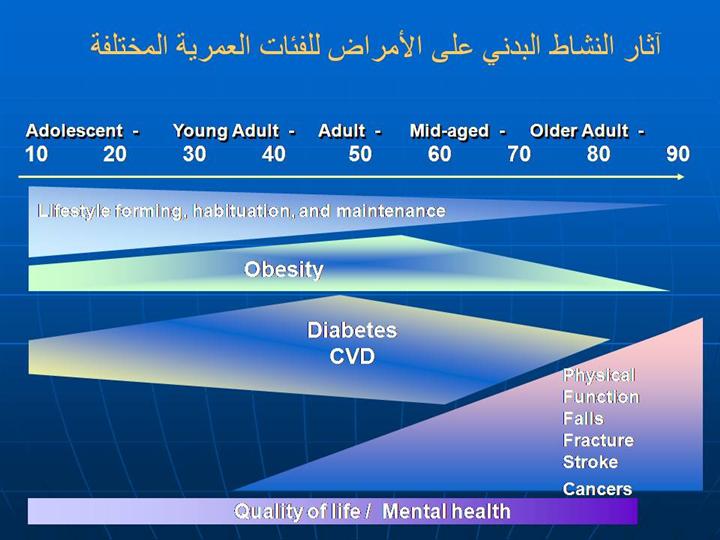 آثار النشاط البدني على الأمراض للفئات العمرية المختلفة

Adolescent - Young Adult - Adult - Mid-aged - Older Adult -

10 20 30 40 50 60 70 80 90

Lifestyle forming, habituation, and maintenance

Obesity

Diabetes
CVD

Physical
Function
Falls
Fracture
Stroke
Cancers

Quality of life / Mental health